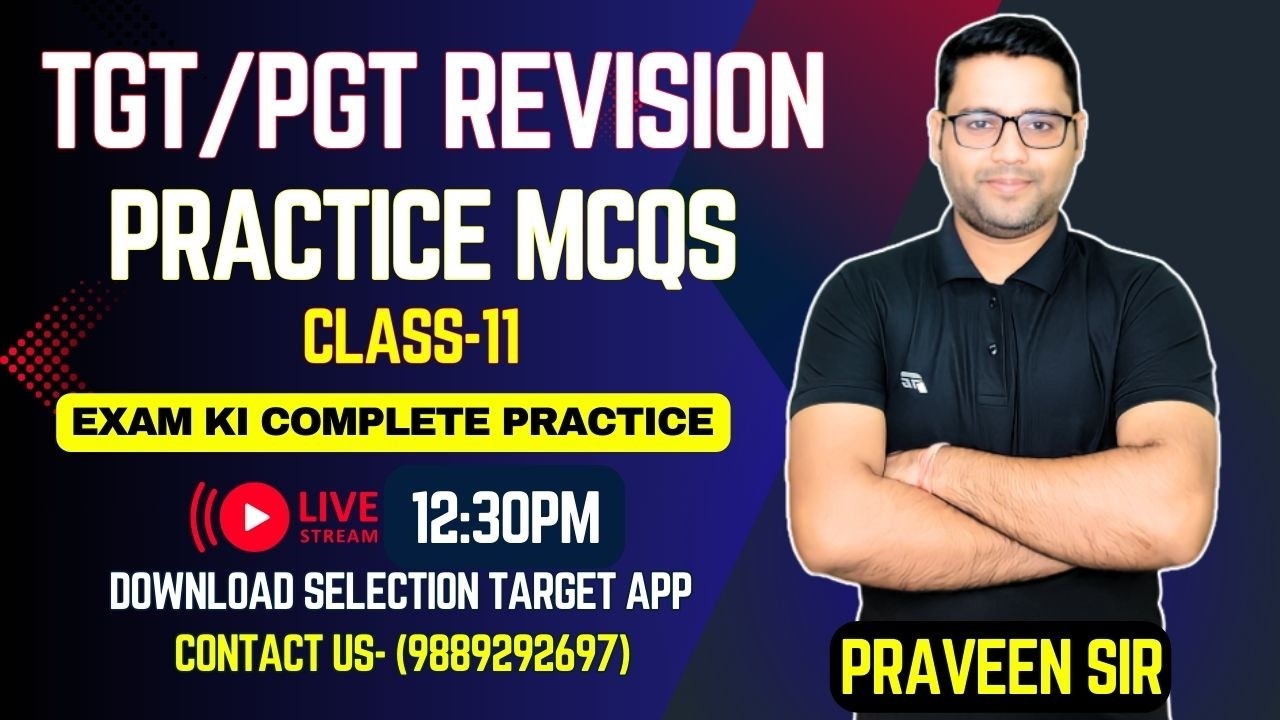 TGT/PGT REVISION
PRACTICE MCQS
CLASS-11
EXAM KI COMPLETE PRACTICE
LIVE STREAM
12:30PM
DOWNLOAD SELECTION TARGET APP
CONTACT US- (9889292697)
PRAVEEN SIR